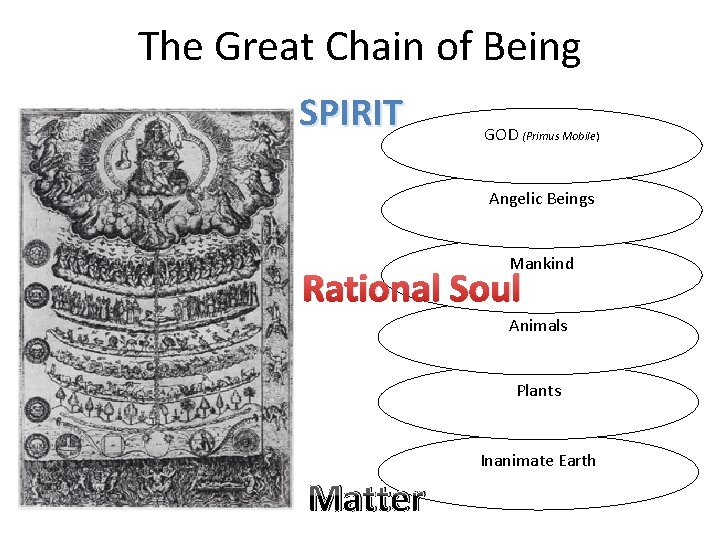 The Great Chain of Being

SPIRIT

GOD (Primus Mobile)

Angelic Beings

Mankind

Rational Soul

Animals

Plants

Inanimate Earth

Matter